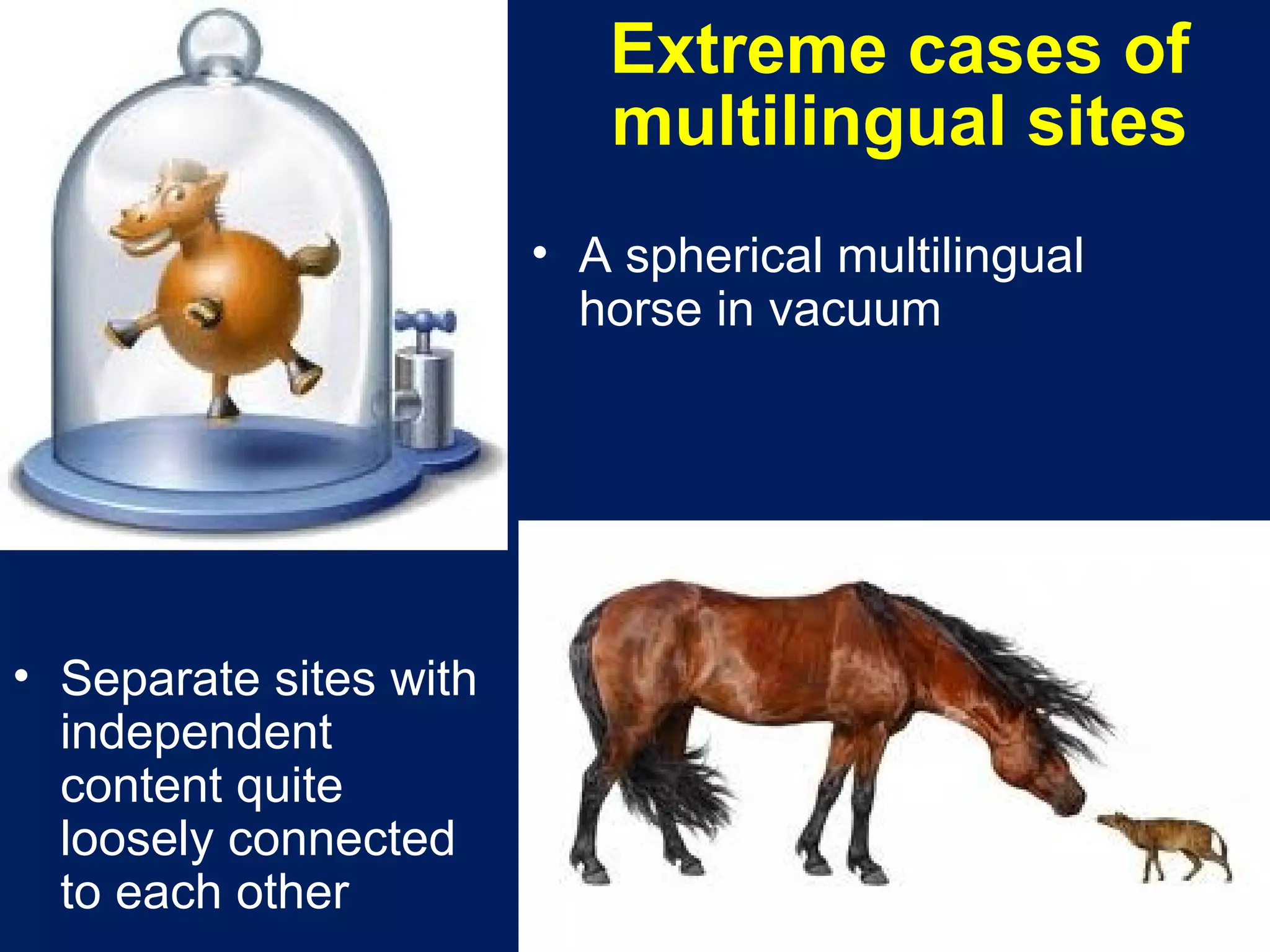 Extreme cases of multilingual sites

• A spherical multilingual horse in vacuum

• Separate sites with independent content quite loosely connected to each other